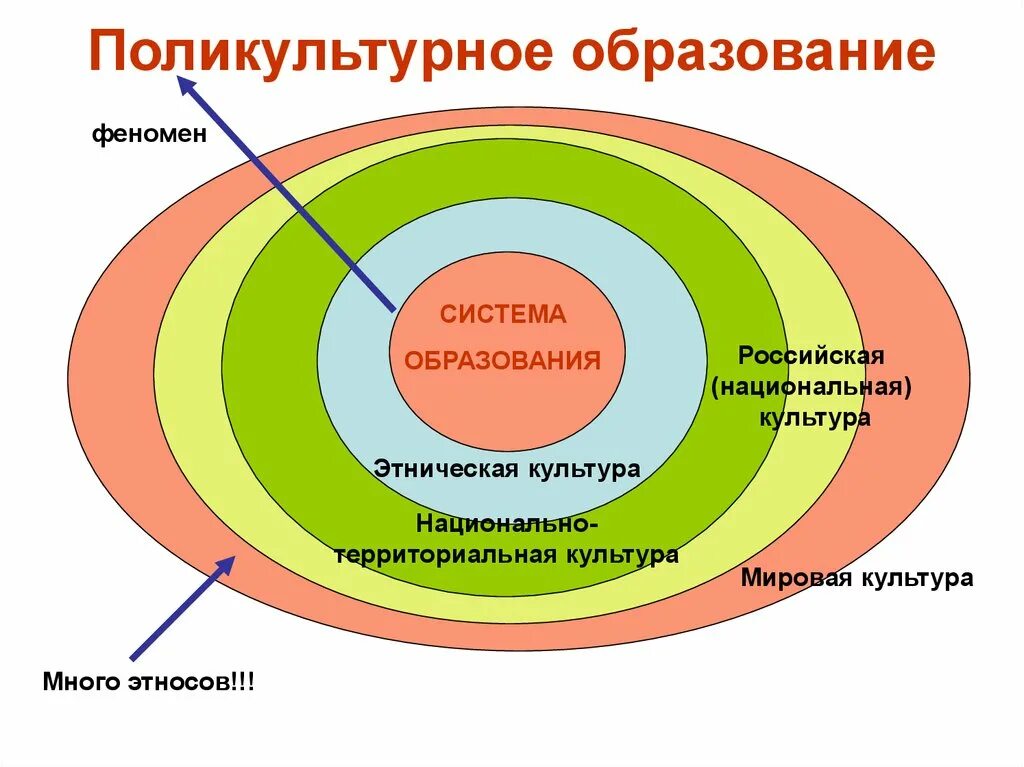 Поликультурное образование

феномен

СИСТЕМА ОБРАЗОВАНИЯ

Российская (национальная) культура

Этническая культура

Национально-территориальная культура

Мировая культура

Много этносов!!!